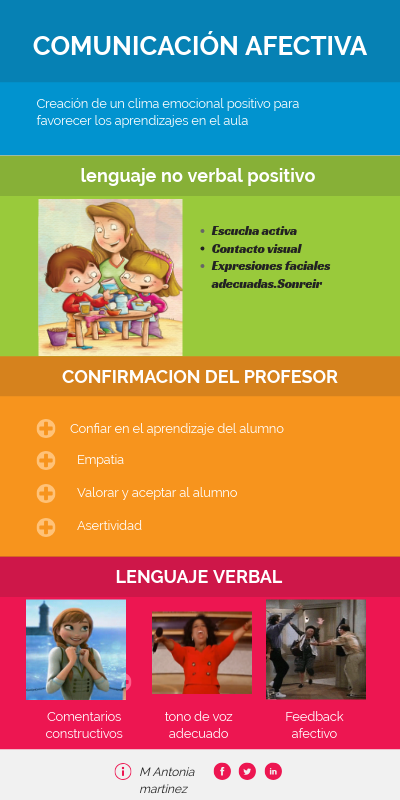 COMUNICACIÓN AFECTIVA

Creación de un clima emocional positivo para favorecer los aprendizajes en el aula

lenguaje no verbal positivo

- Escucha activa
- Contacto visual
- Expresiones faciales adecuadas.Sonreir

CONFIRMACION DEL PROFESOR

Confiar en el aprendizaje del alumno

Empatia

Valorar y aceptar al alumno

Asertividad

LENGUAJE VERBAL

Comentarios constructivos

tono de voz adecuado

Feedback afectivo

M Antonia martinez